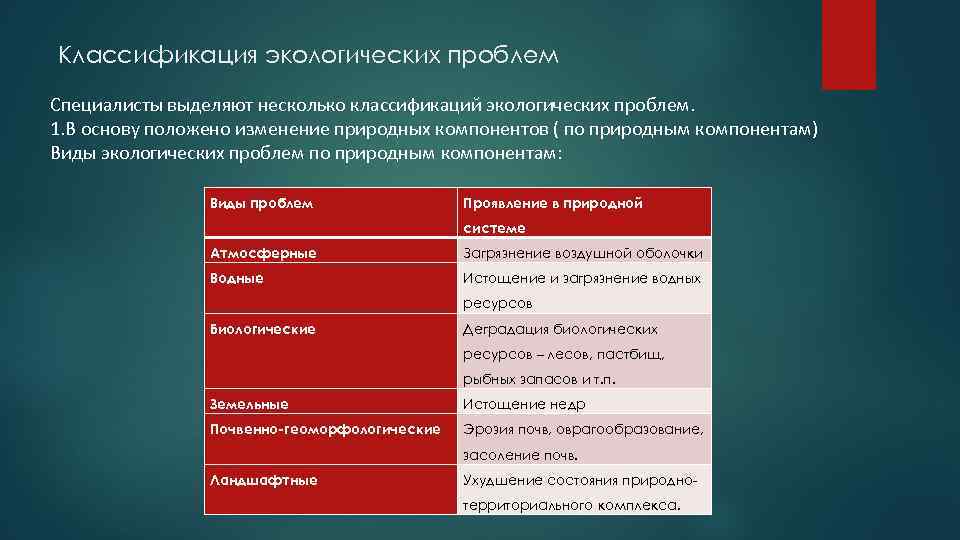 Классификация экологических проблем

Специалисты выделяют несколько классификаций экологических проблем.
1.В основу положено изменение природных компонентов ( по природным компонентам)
Виды экологических проблем по природным компонентам:

| Виды проблем | Проявление в природной системе |
|---|---|
| Атмосферные | Загрязнение воздушной оболочки |
| Водные | Истощение и загрязнение водных ресурсов |
| Биологические | Деградация биологических ресурсов – лесов, пастбищ, рыбных запасов и т.п. |
| Земельные | Истощение недр |
| Почвенно-геоморфологические | Эрозия почв, оврагообразование, засоление почв. |
| Ландшафтные | Ухудшение состояния природно-территориального комплекса. |